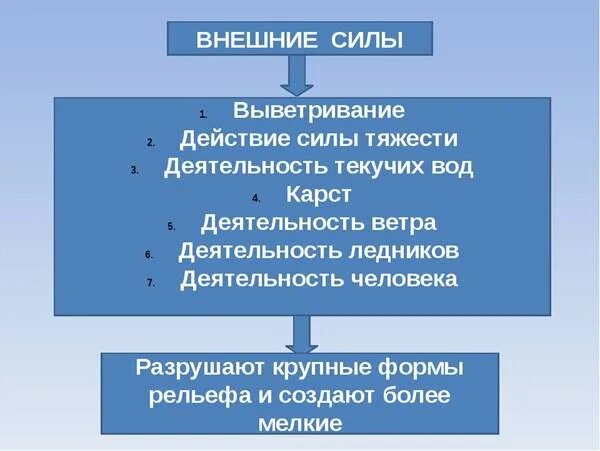 ВНЕШНИЕ СИЛЫ

1. Выветривание
2. Действие силы тяжести
3. Деятельность текучих вод
4. Карст
5. Деятельность ветра
6. Деятельность ледников
7. Деятельность человека

Разрушают крупные формы рельефа и создают более мелкие